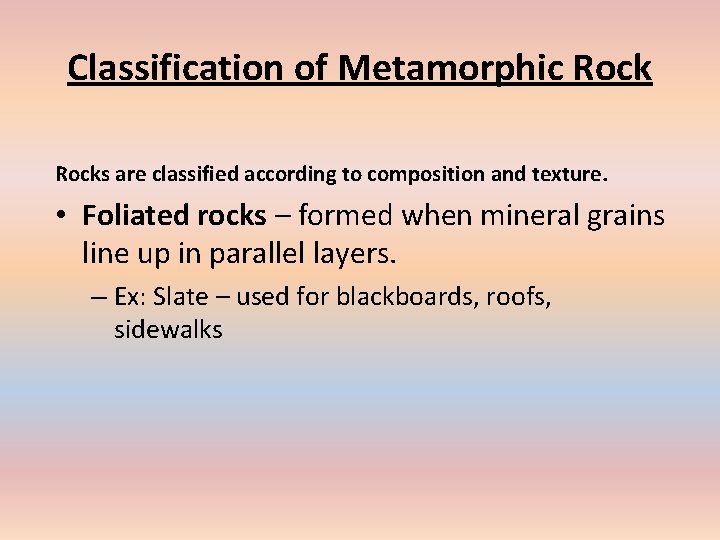 Classification of Metamorphic Rock

Rocks are classified according to composition and texture.

• Foliated rocks – formed when mineral grains line up in parallel layers.

– Ex: Slate – used for blackboards, roofs, sidewalks